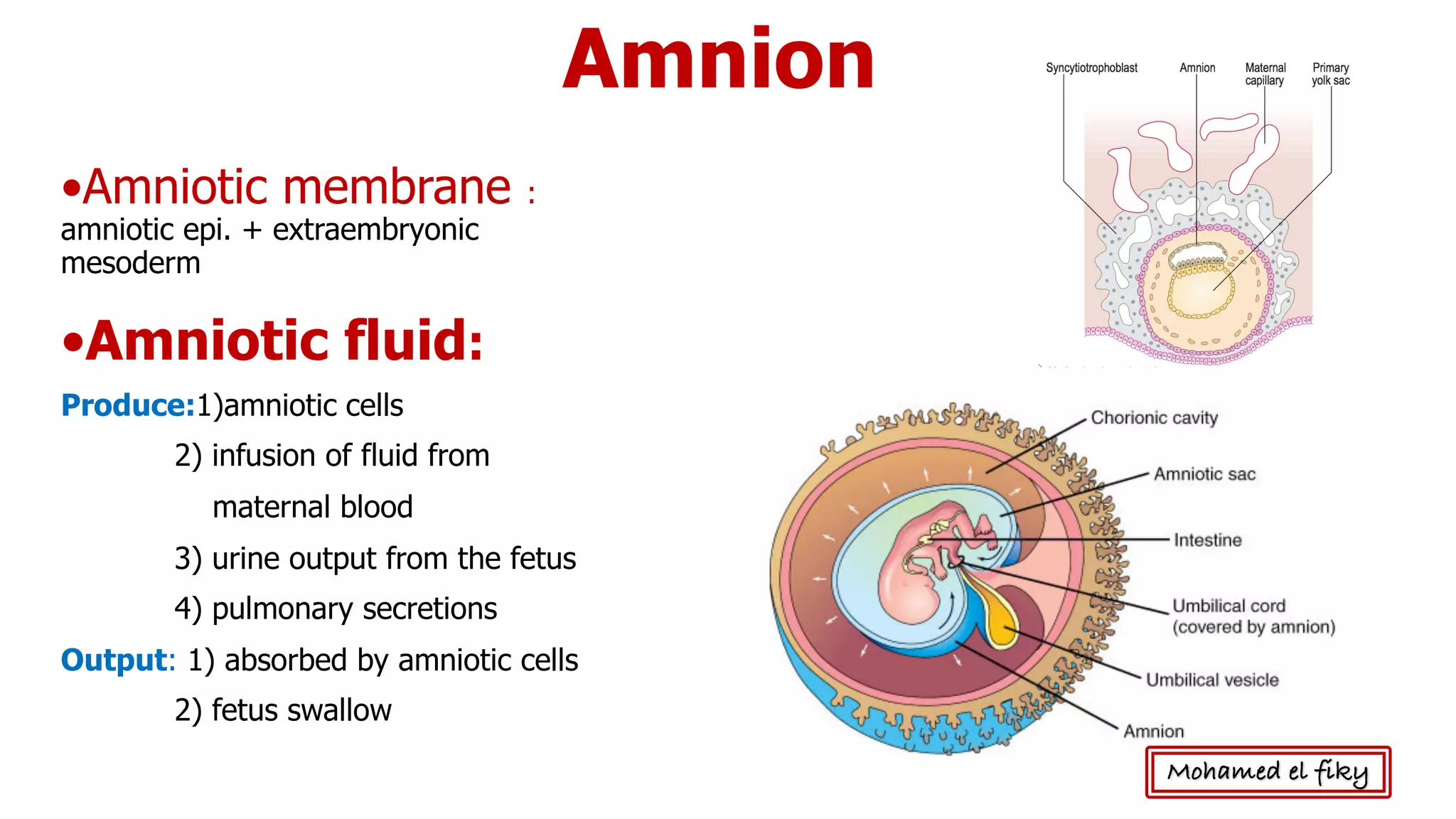 Amnion

•Amniotic membrane :
amniotic epi. + extraembryonic mesoderm

•Amniotic fluid:

Produce:1)amniotic cells
2) infusion of fluid from maternal blood
3) urine output from the fetus
4) pulmonary secretions

Output: 1) absorbed by amniotic cells
2) fetus swallow

Syncytiotrophoblast
Amnion
Maternal capillary
Primary yolk sac

Chorionic cavity
Amniotic sac
Intestine
Umbilical cord (covered by amnion)
Umbilical vesicle
Amnion

Mohamed el fiky